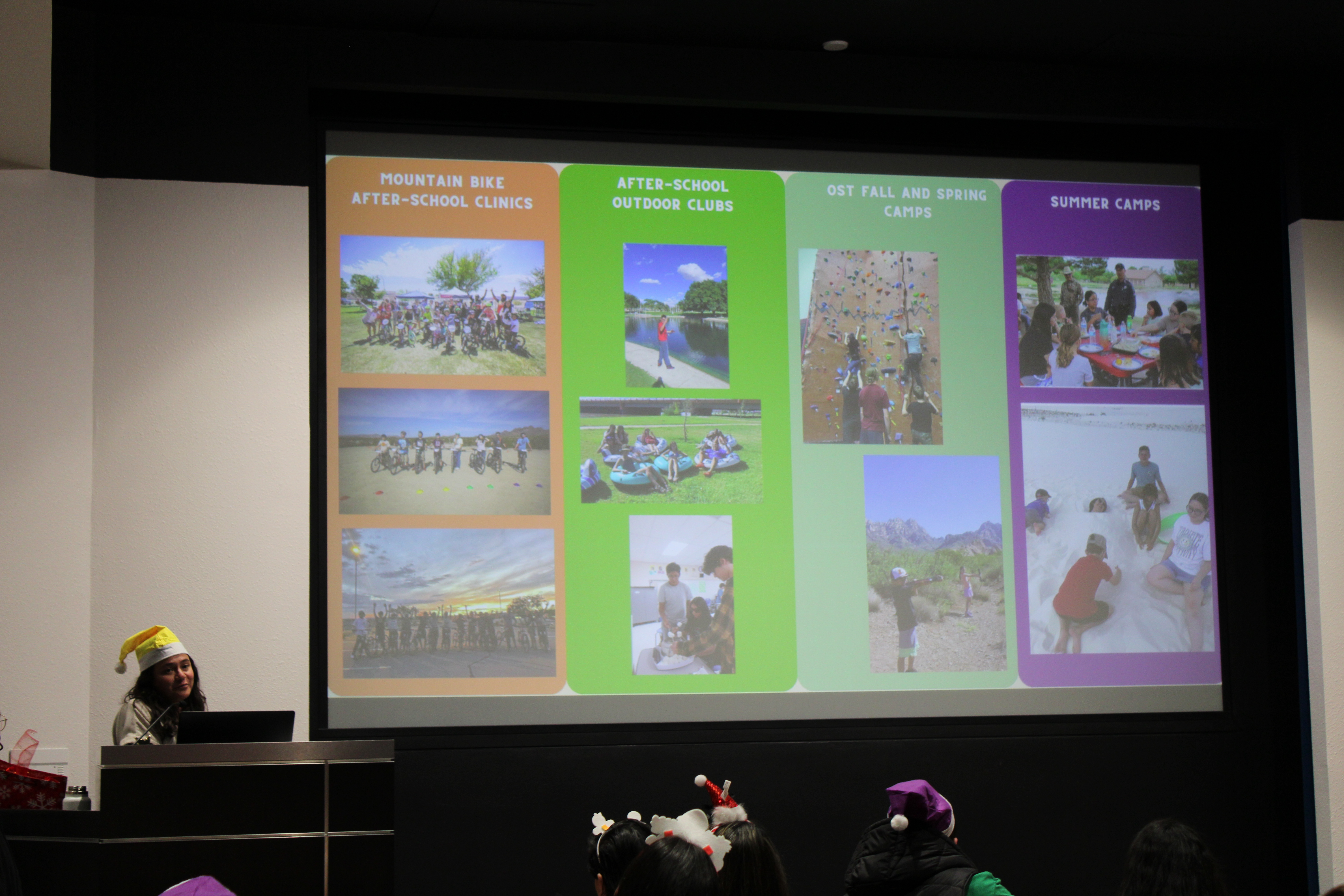 MOUNTAIN BIKE AFTER-SCHOOL CLINICS

AFTER-SCHOOL OUTDOOR CLUBS

OST FALL AND SPRING CAMPS

SUMMER CAMPS